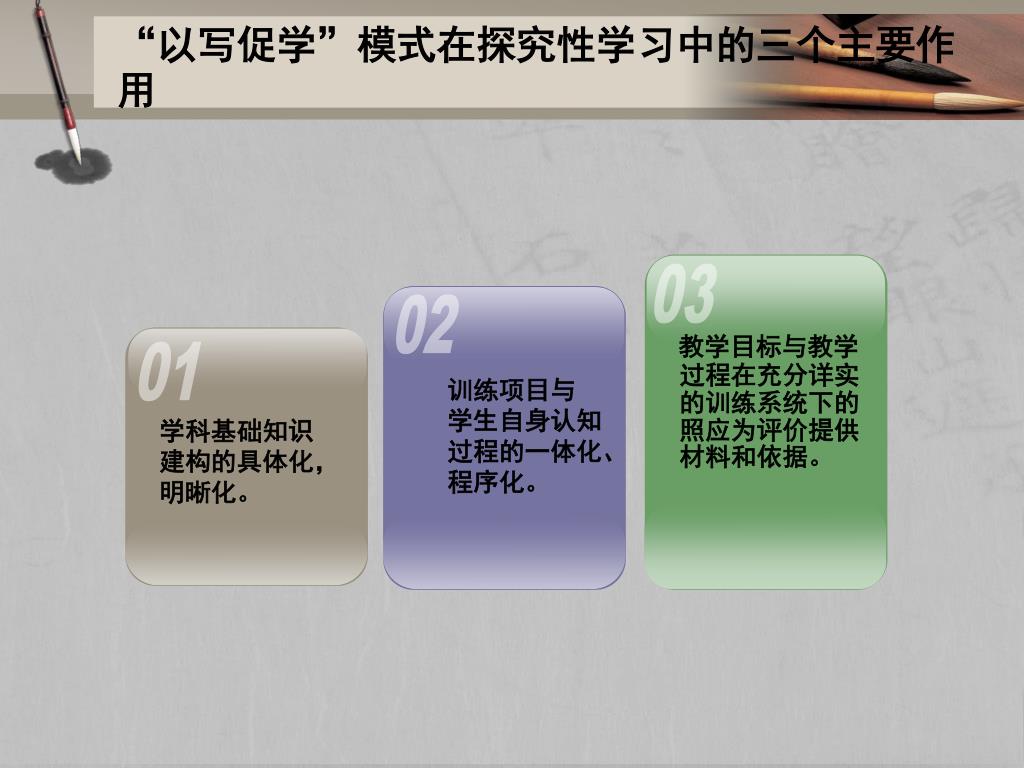 “以写促学”模式在探究性学习中的三个主要作用

01

学科基础知识建构的具体化，明晰化。

02

训练项目与学生自身认知过程的一体化、程序化。

03

教学目标与教学过程在充分详实的训练系统下的照应为评价提供材料和依据。